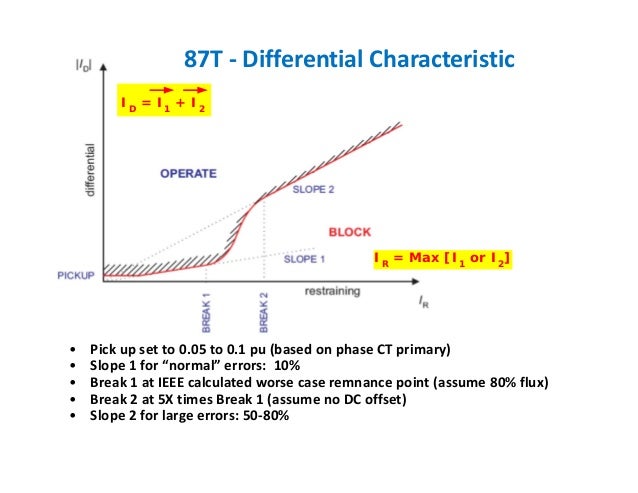 87T - Differential Characteristic

$|I_D|$

$I_D = \vec{I_1} + \vec{I_2}$

differential

OPERATE

SLOPE 2

BLOCK

SLOPE 1

$I_R$ = Max [$I_1$ or $I_2$]

PICKUP

restraining

$I_R$

BREAK 1

BREAK 2

• Pick up set to 0.05 to 0.1 pu (based on phase CT primary)
• Slope 1 for “normal” errors: 10%
• Break 1 at IEEE calculated worse case remnance point (assume 80% flux)
• Break 2 at 5X times Break 1 (assume no DC offset)
• Slope 2 for large errors: 50-80%